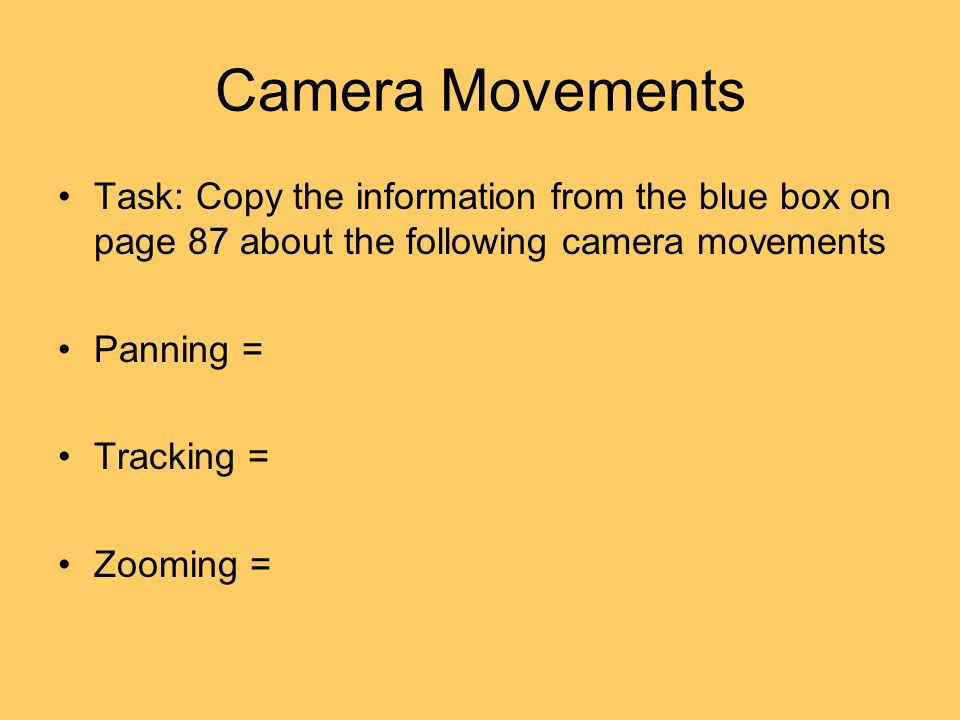 Camera Movements

• Task: Copy the information from the blue box on page 87 about the following camera movements

• Panning =

• Tracking =

• Zooming =